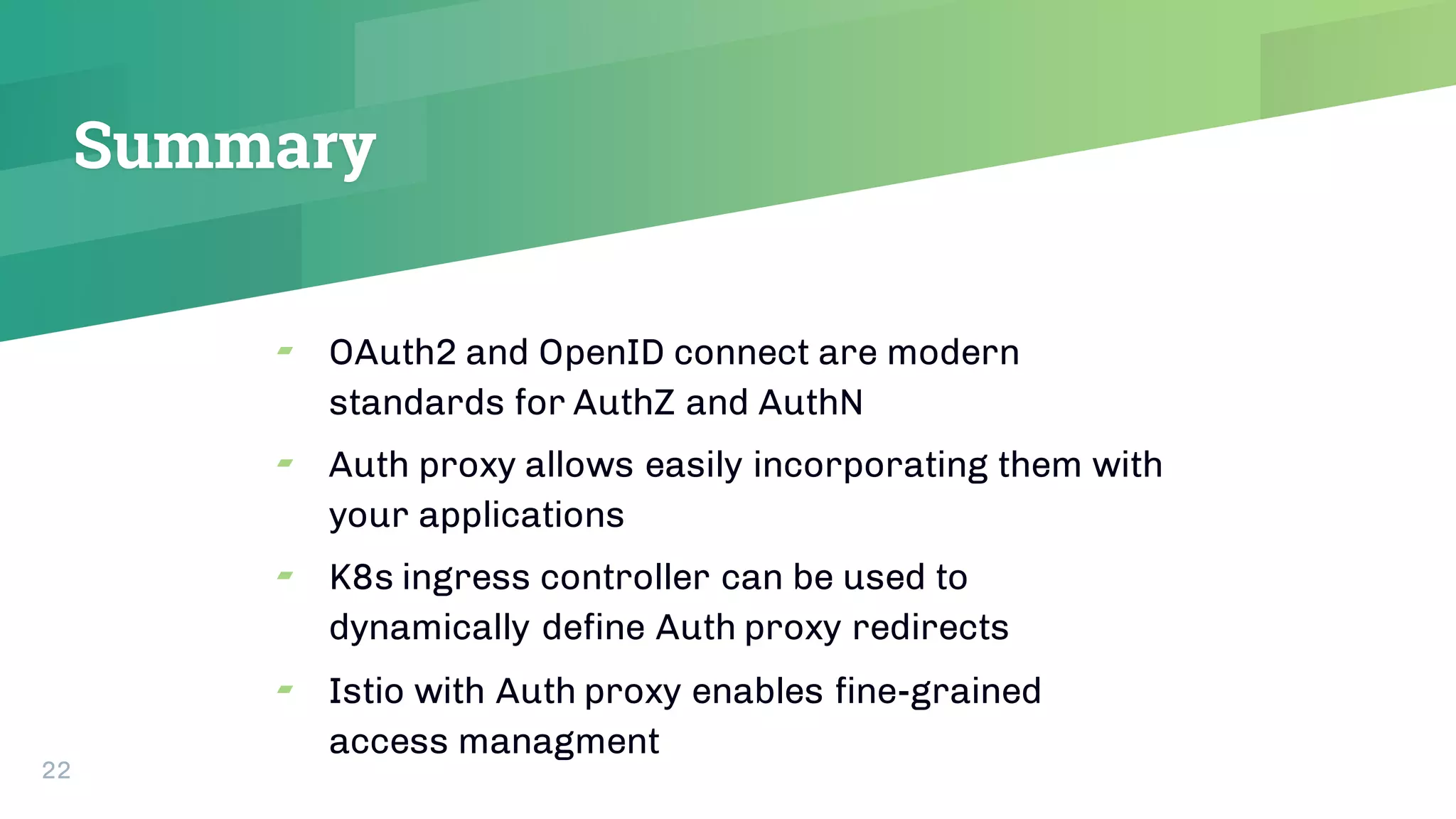 Summary

- OAuth2 and OpenID connect are modern standards for AuthZ and AuthN
- Auth proxy allows easily incorporating them with your applications
- K8s ingress controller can be used to dynamically define Auth proxy redirects
- Istio with Auth proxy enables fine-grained access managment

22